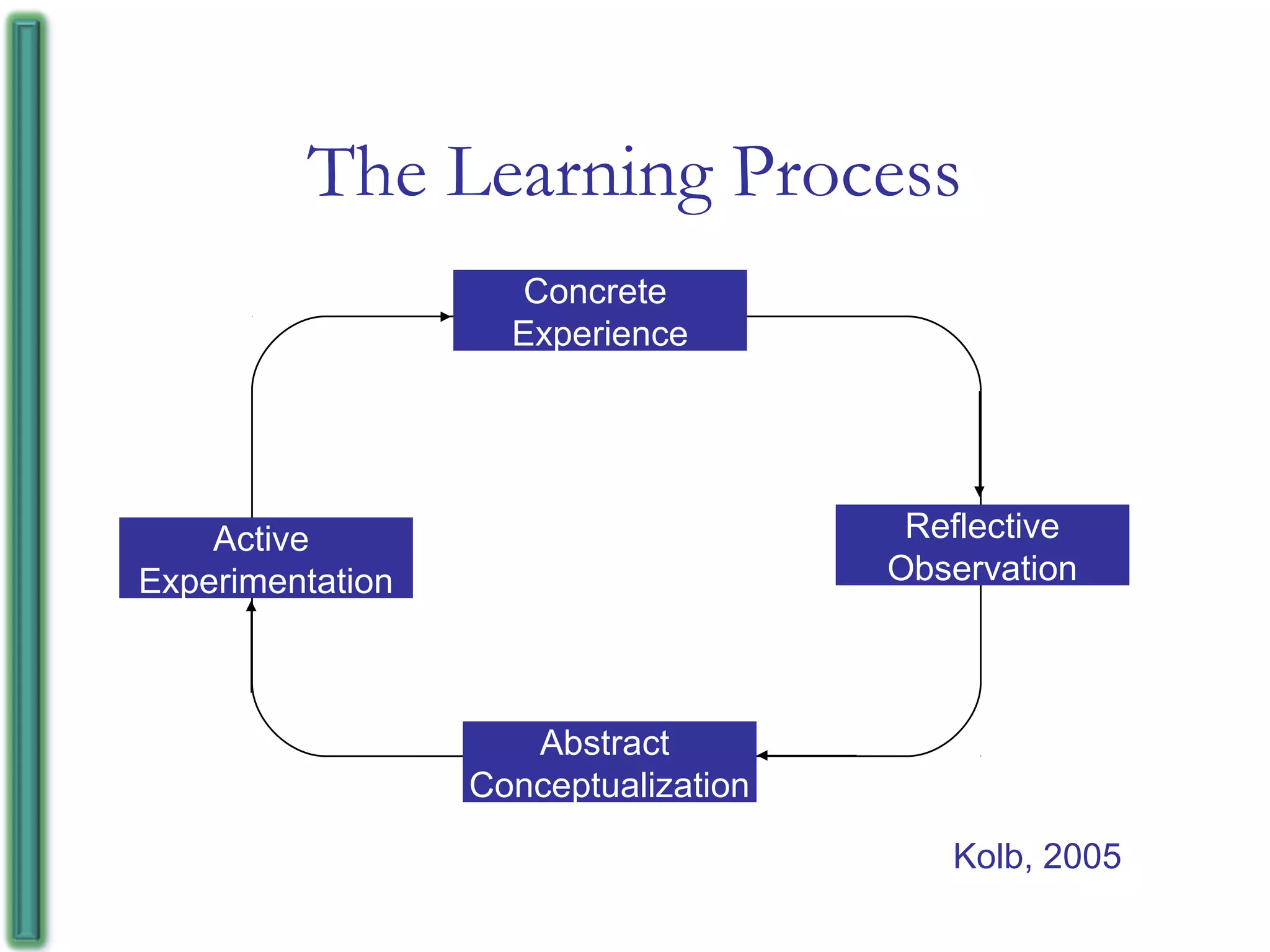 The Learning Process

Concrete Experience

Reflective Observation

Abstract Conceptualization

Active Experimentation

Kolb, 2005